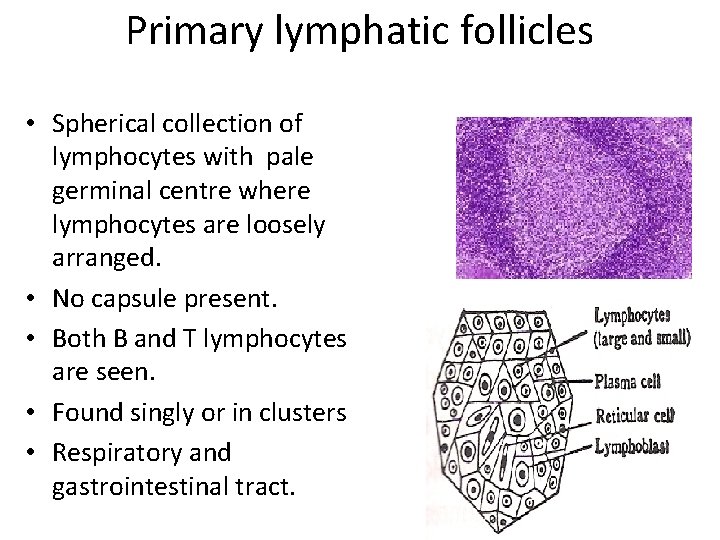 Primary lymphatic follicles

• Spherical collection of lymphocytes with pale germinal centre where lymphocytes are loosely arranged.
• No capsule present.
• Both B and T lymphocytes are seen.
• Found singly or in clusters
• Respiratory and gastrointestinal tract.

Lymphocytes (large and small)
Plasma cell
Reticular cell
Lymphoblast